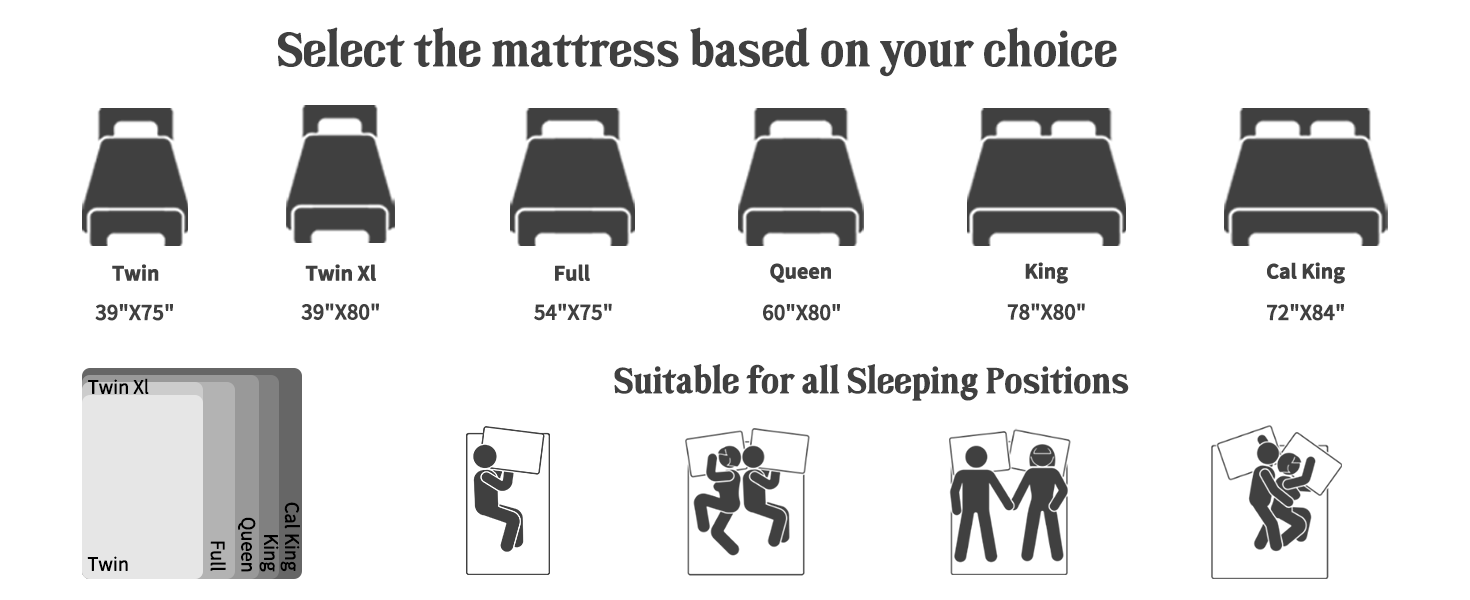 Select the mattress based on your choice

Twin
39"X75"

Twin Xl
39"X80"

Full
54"X75"

Queen
60"X80"

King
78"X80"

Cal King
72"X84"

Twin Xl
Twin
Full
Queen
King
Cal King

Suitable for all Sleeping Positions